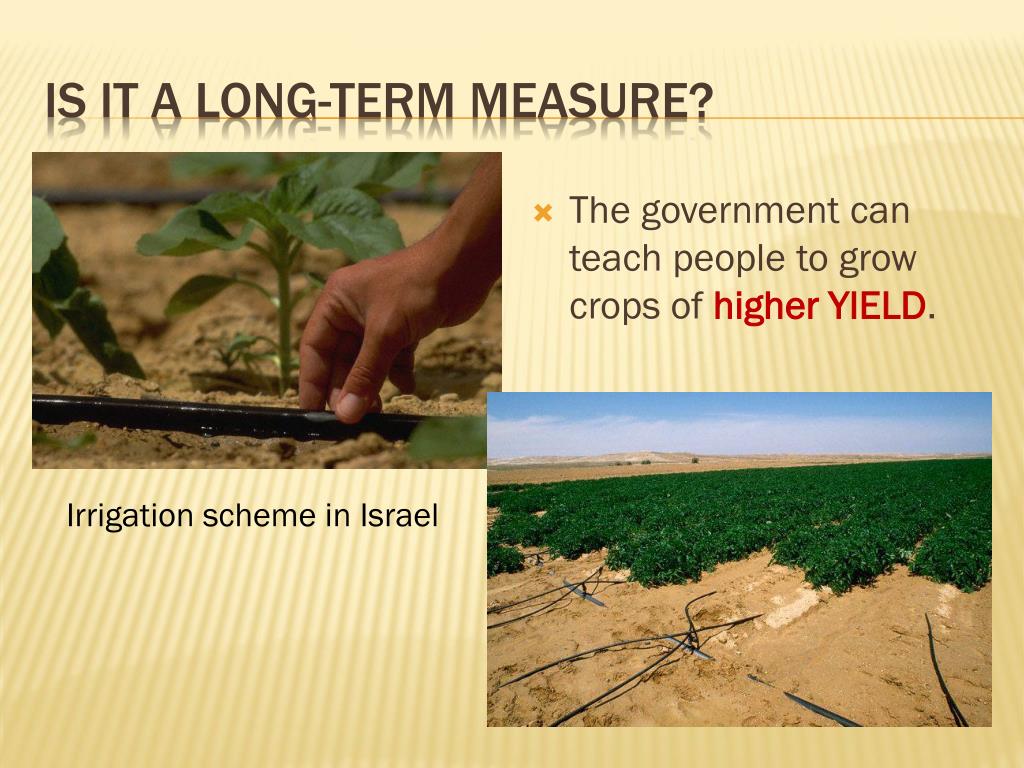 IS IT A LONG-TERM MEASURE?

The government can teach people to grow crops of higher YIELD.

Irrigation scheme in Israel